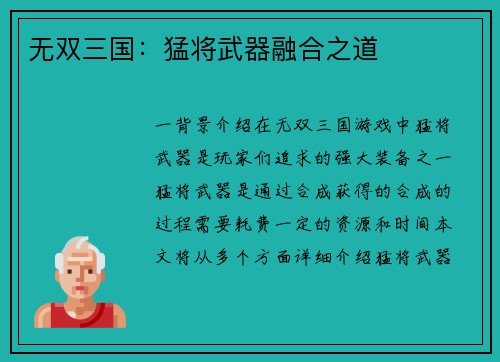 无双三国：猛将武器融合之道

一背景介绍在无双三国游戏中猛将武器是玩家们追求的强大装备之一猛将武器是通过合成获得的合成的过程需要耗费一定的资源和时间本文将从多个方面详细介绍猛将武器